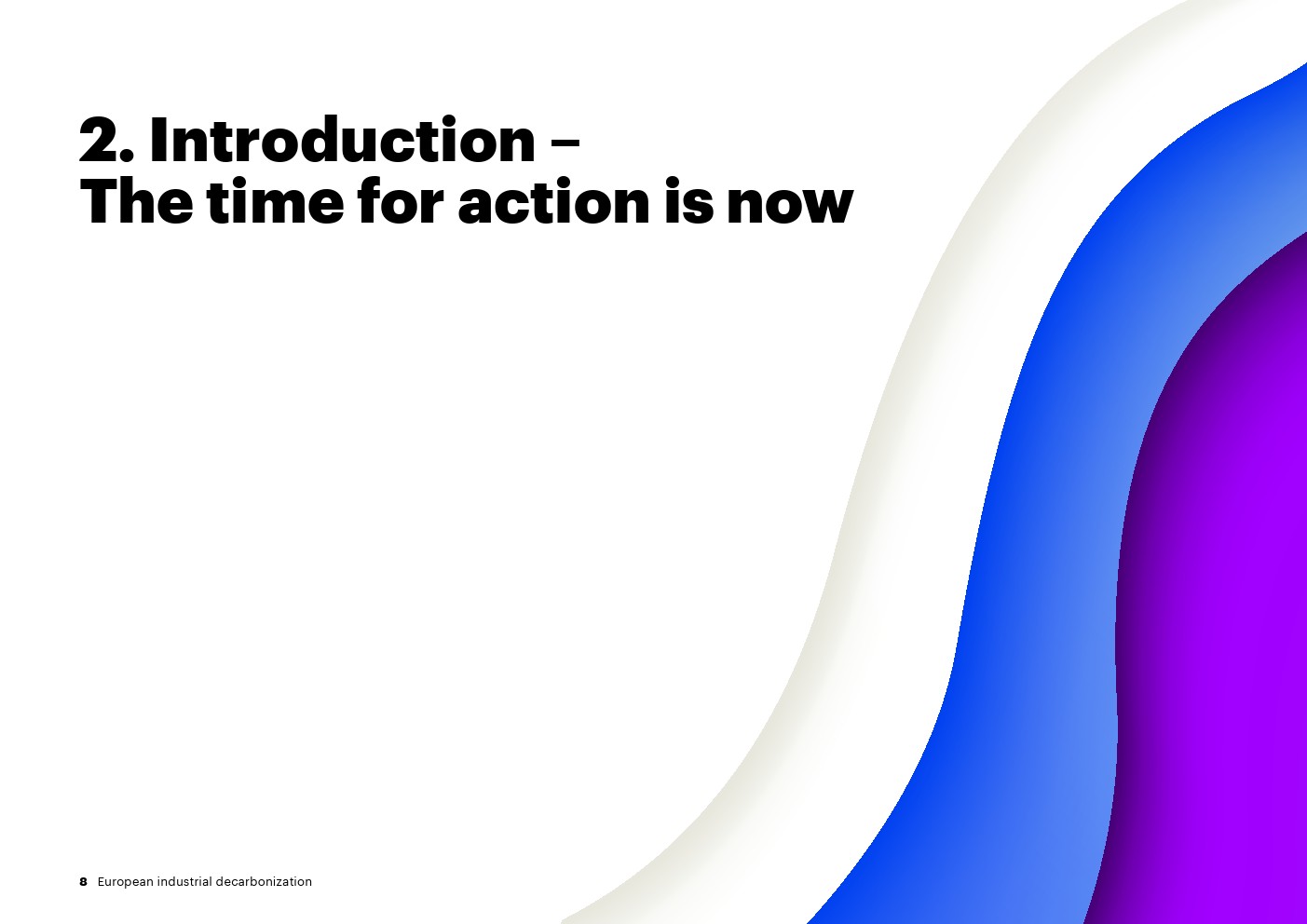 2. Introduction –
The time for action is now

8 European industrial decarbonization